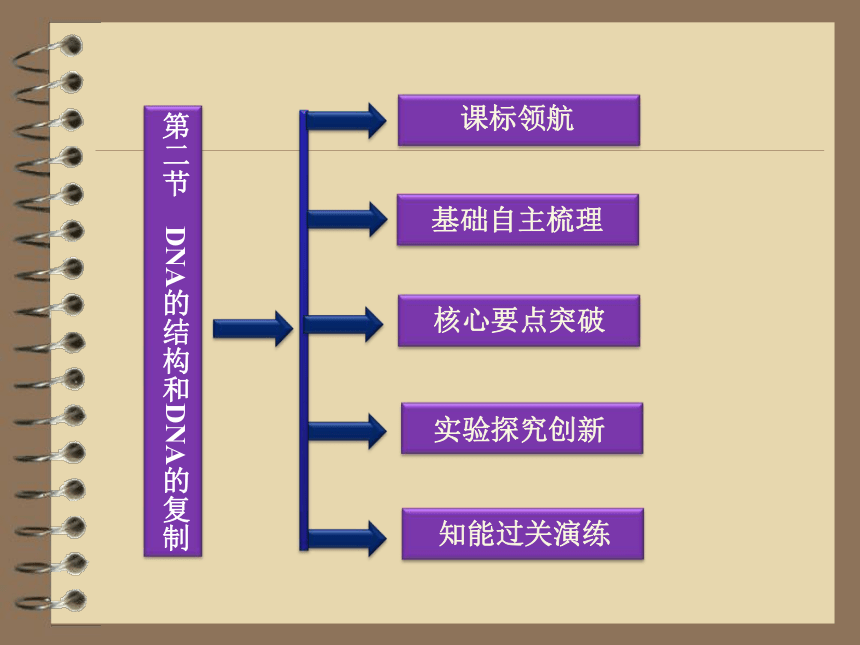 第二节　DNA的结构和DNA的复制

课标领航

基础自主梳理

核心要点突破

实验探究创新

知能过关演练